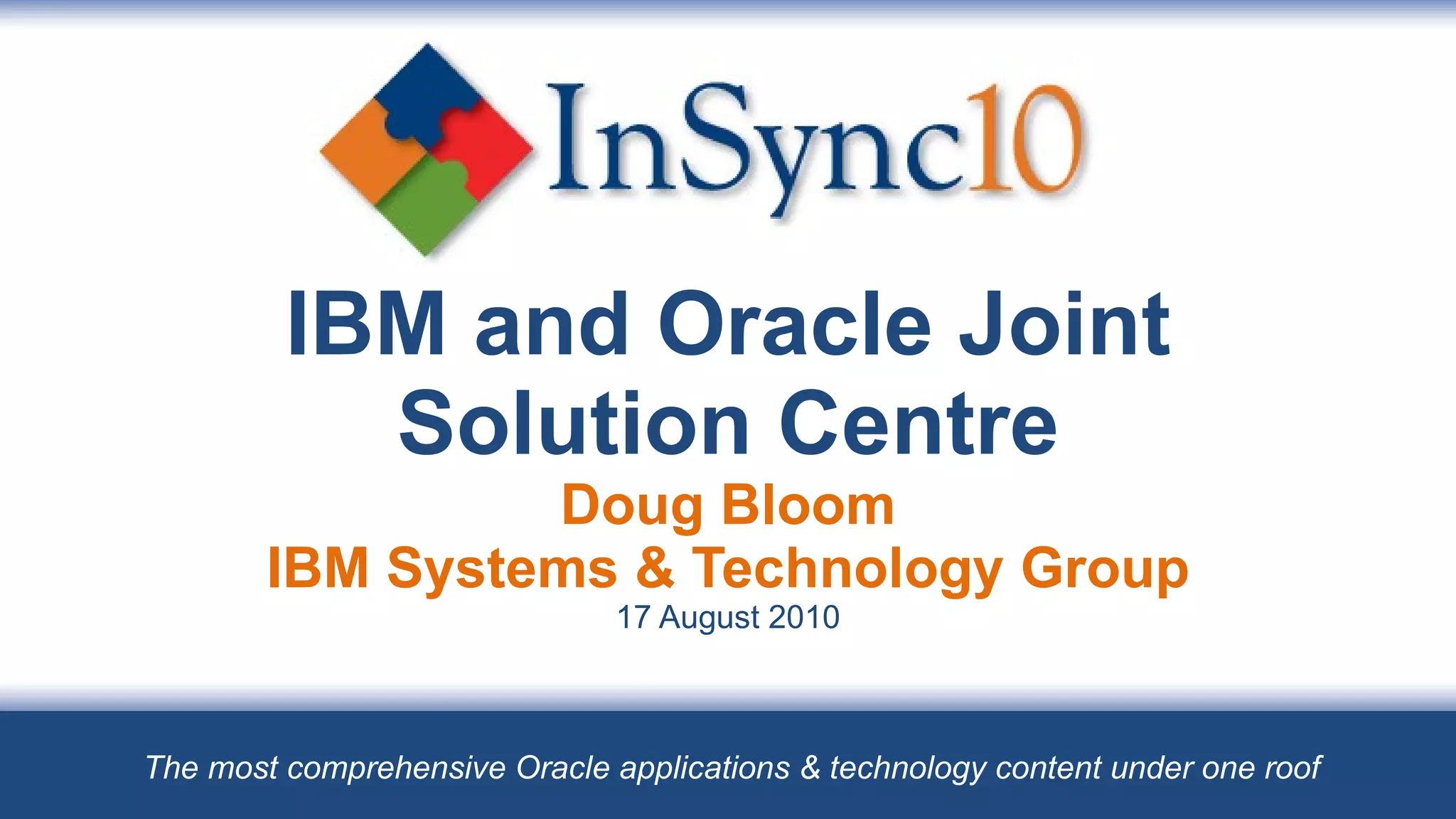 InSync10

IBM and Oracle Joint Solution Centre

Doug Bloom
IBM Systems & Technology Group
17 August 2010

The most comprehensive Oracle applications & technology content under one roof